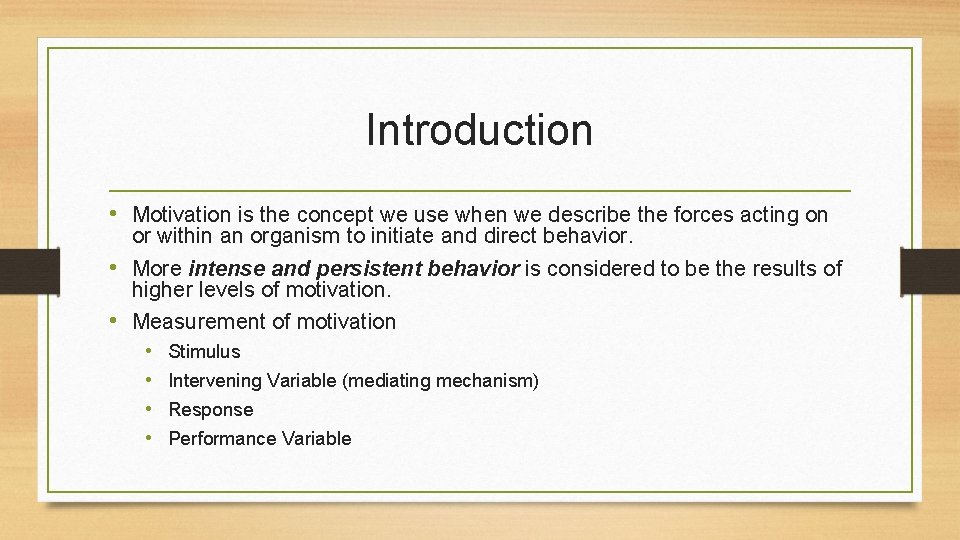 Introduction

• Motivation is the concept we use when we describe the forces acting on or within an organism to initiate and direct behavior.
• More intense and persistent behavior is considered to be the results of higher levels of motivation.
• Measurement of motivation
  • Stimulus
  • Intervening Variable (mediating mechanism)
  • Response
  • Performance Variable